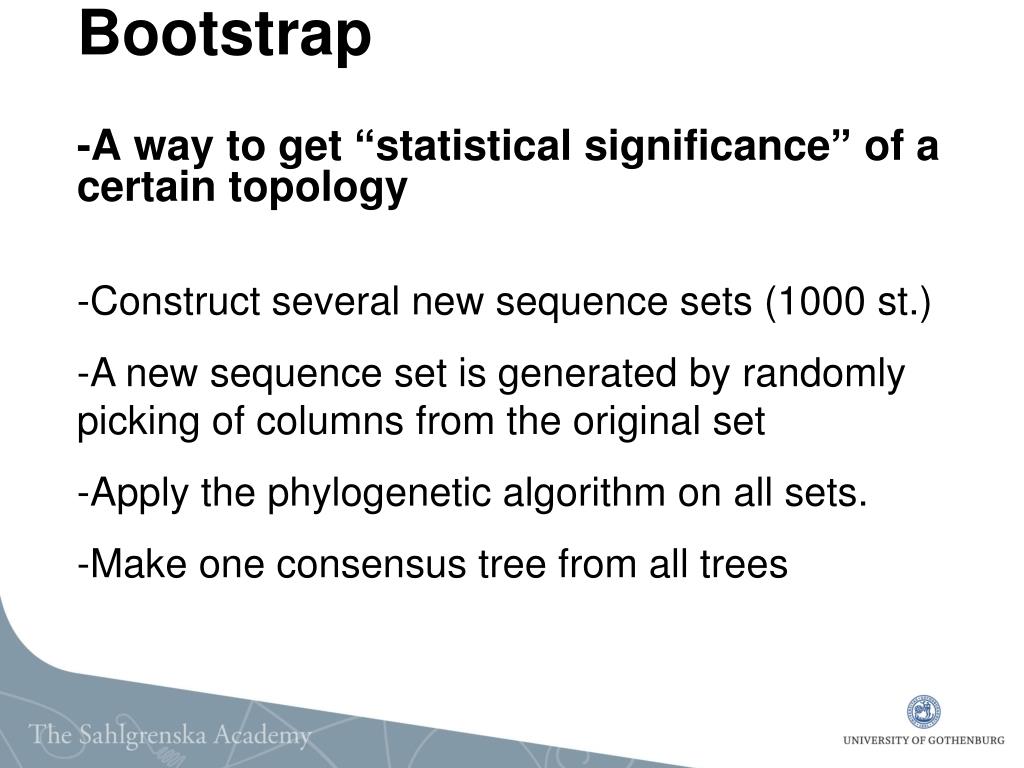 Bootstrap

-A way to get “statistical significance” of a certain topology

-Construct several new sequence sets (1000 st.)

-A new sequence set is generated by randomly picking of columns from the original set

-Apply the phylogenetic algorithm on all sets.

-Make one consensus tree from all trees

The Sahlgrenska Academy

UNIVERSITY OF GOTHENBURG